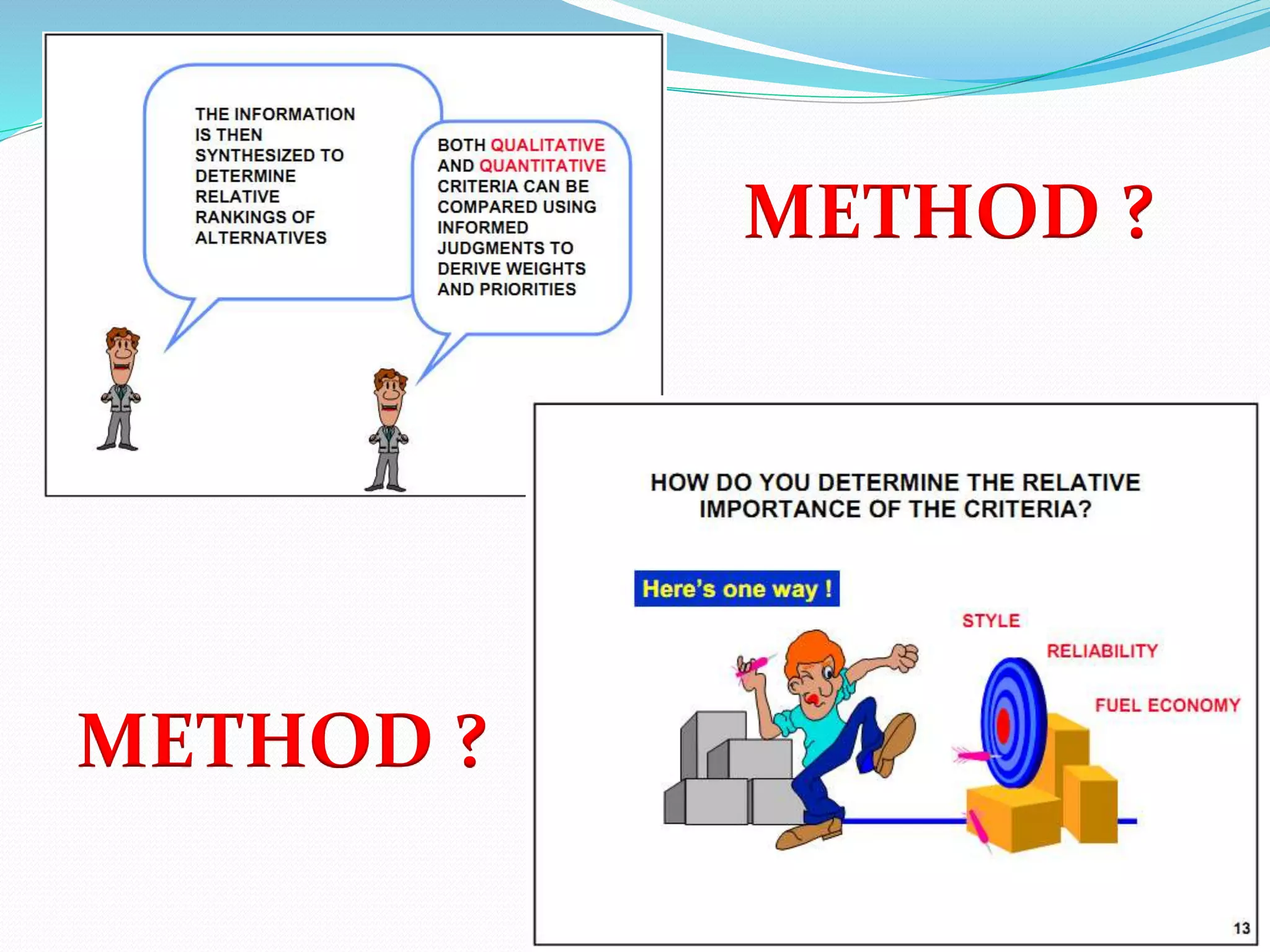 THE INFORMATION IS THEN SYNTHESIZED TO DETERMINE RELATIVE RANKINGS OF ALTERNATIVES

BOTH QUALITATIVE AND QUANTITATIVE CRITERIA CAN BE COMPARED USING INFORMED JUDGMENTS TO DERIVE WEIGHTS AND PRIORITIES

METHOD ?

HOW DO YOU DETERMINE THE RELATIVE IMPORTANCE OF THE CRITERIA?

Here's one way !

STYLE

RELIABILITY

FUEL ECONOMY

13

METHOD ?